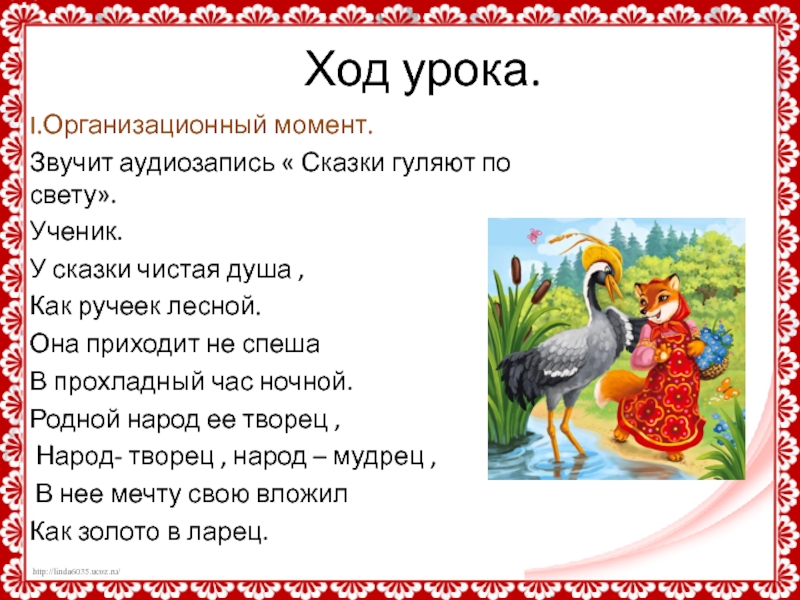 Ход урока.

I.Организационный момент.

Звучит аудиозапись « Сказки гуляют по свету».

Ученик.

У сказки чистая душа ,
Как ручеек лесной.
Она приходит не спеша
В прохладный час ночной.
Родной народ ее творец ,
Народ- творец , народ – мудрец ,
В нее мечту свою вложил
Как золото в ларец.

http://linda6035.ucoz.ru/